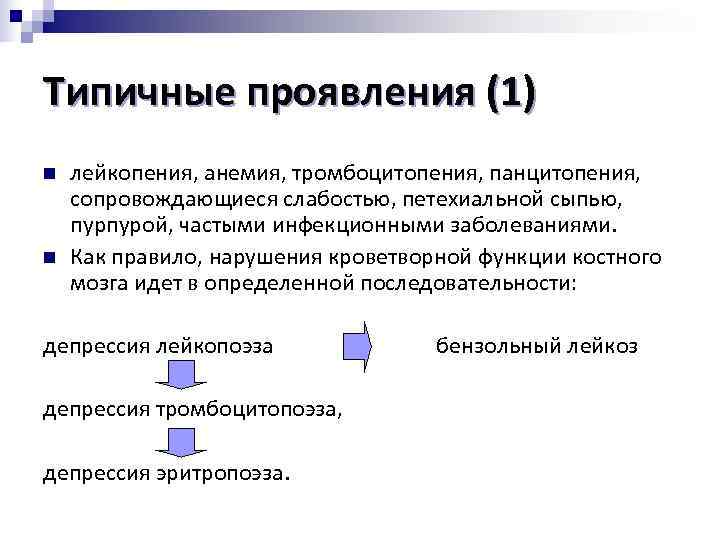 Типичные проявления (1)

лейкопения, анемия, тромбоцитопения, панцитопения, сопровождающиеся слабостью, петехиальной сыпью, пурпурой, частыми инфекционными заболеваниями.

Как правило, нарушения кроветворной функции костного мозга идет в определенной последовательности:

депрессия лейкопоэза

бензольный лейкоз

депрессия тромбоцитопоэза,

депрессия эритропоэза.